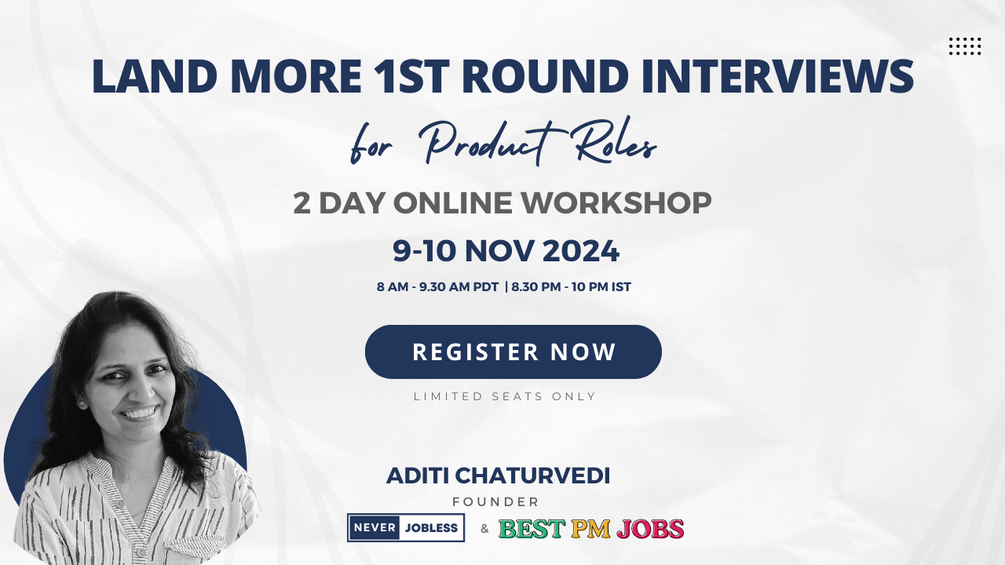 LAND MORE 1ST ROUND INTERVIEWS

for Product Roles

2 DAY ONLINE WORKSHOP

9-10 NOV 2024

8 AM - 9.30 AM PDT | 8.30 PM - 10 PM IST

REGISTER NOW

LIMITED SEATS ONLY

ADITI CHATURVEDI

FOUNDER

NEVER JOBLESS & BEST PM JOBS